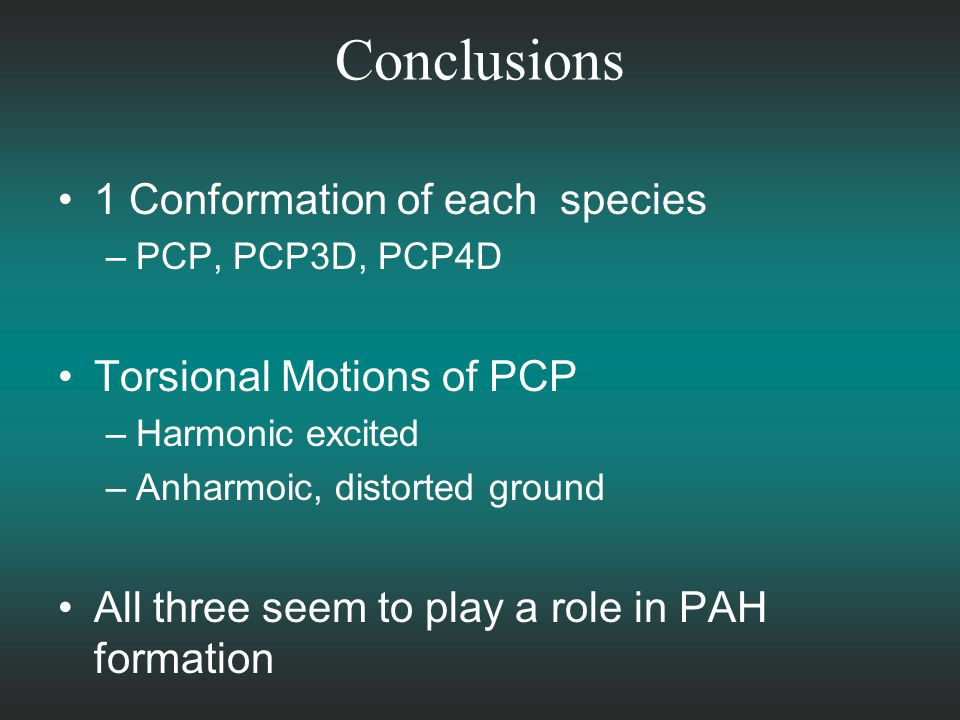 Conclusions

• 1 Conformation of each species
– PCP, PCP3D, PCP4D

• Torsional Motions of PCP
– Harmonic excited
– Anharmoic, distorted ground

• All three seem to play a role in PAH formation